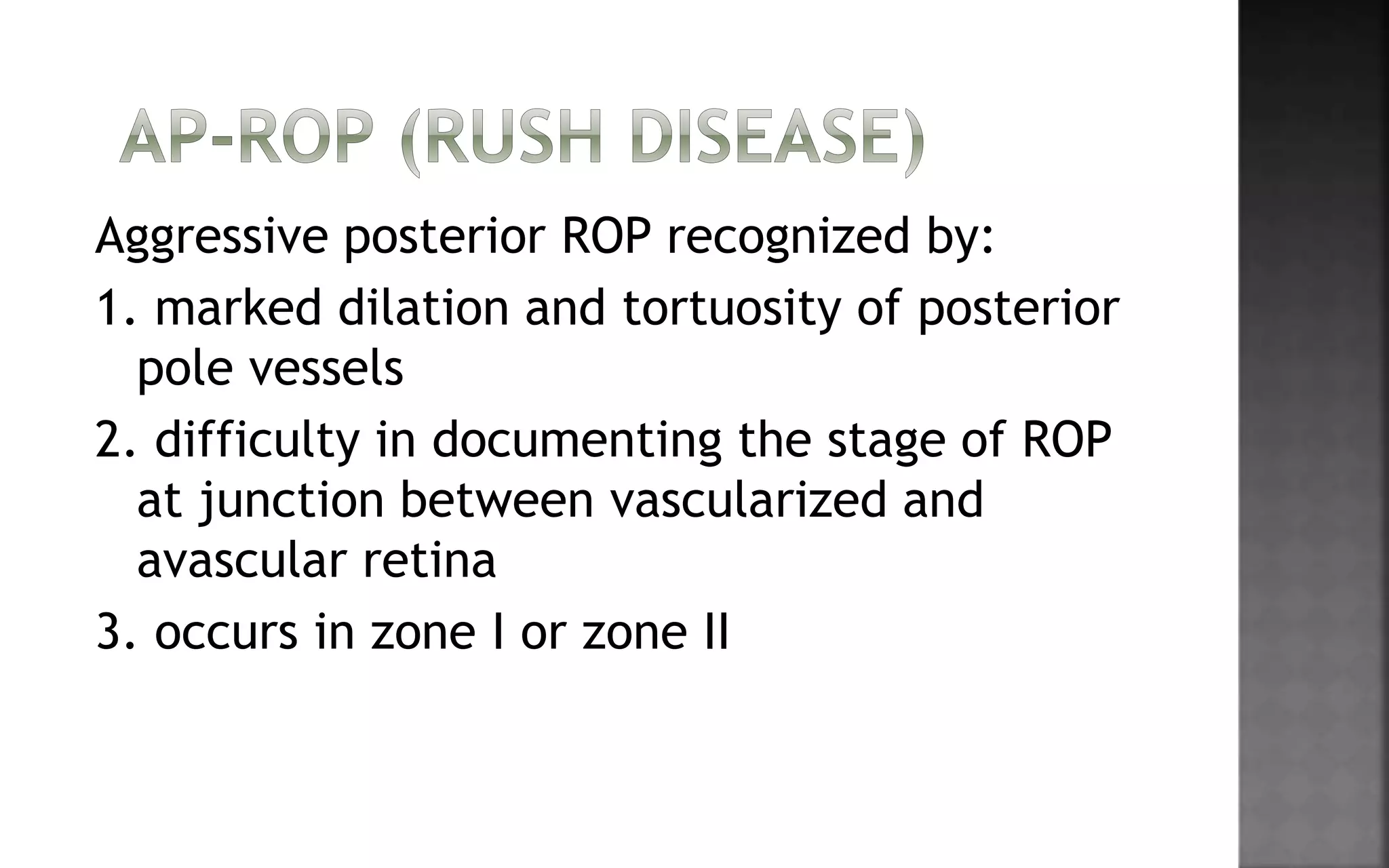 AP-ROP (RUSH DISEASE)

Aggressive posterior ROP recognized by:

1. marked dilation and tortuosity of posterior pole vessels

2. difficulty in documenting the stage of ROP at junction between vascularized and avascular retina

3. occurs in zone I or zone II